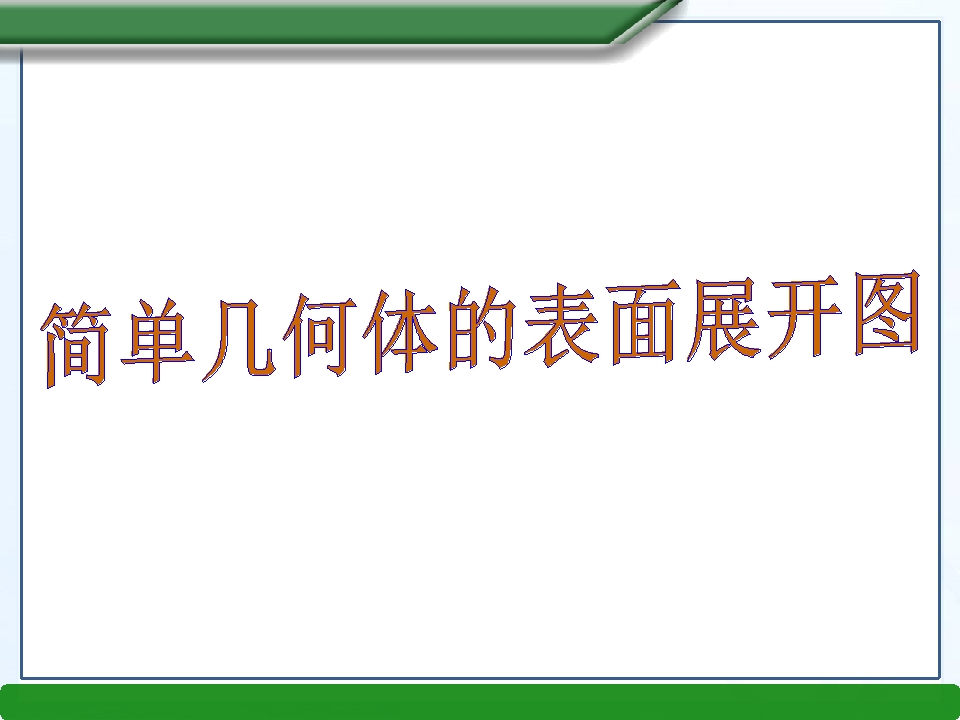 简单几何体的表面展开图